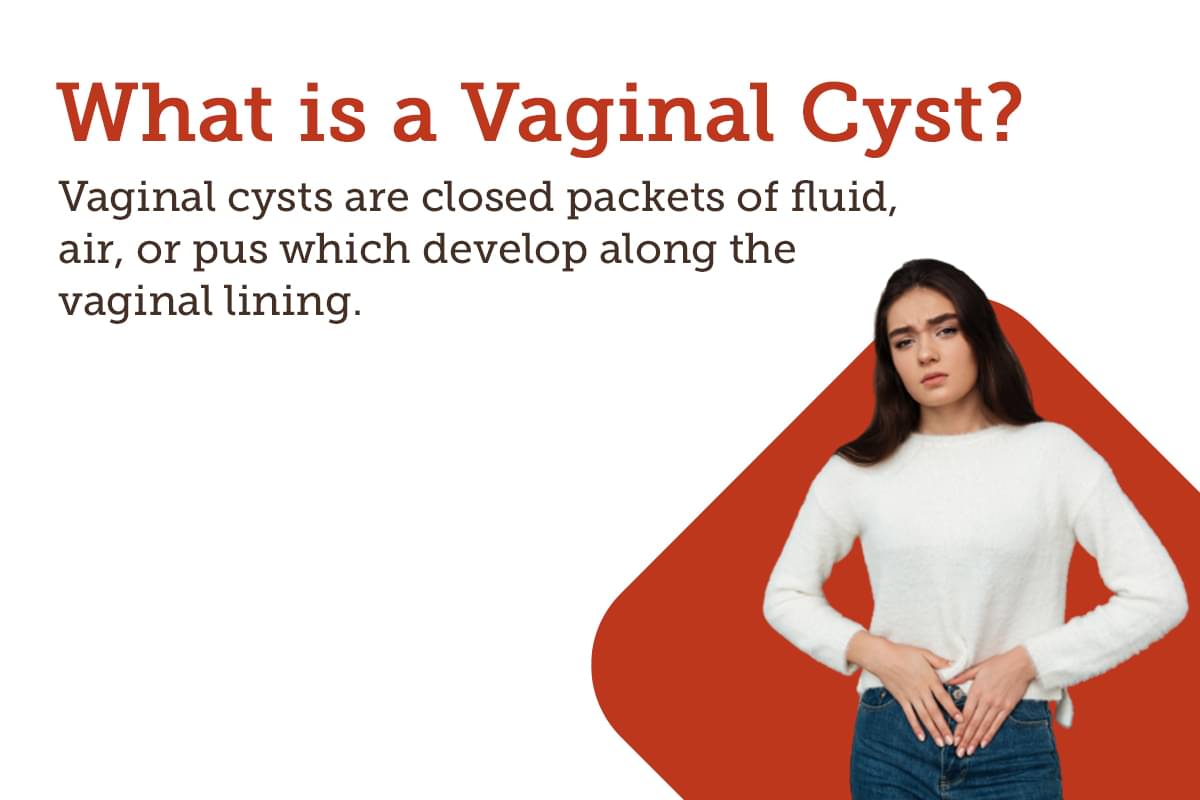 What is a Vaginal Cyst?

Vaginal cysts are closed packets of fluid, air, or pus which develop along the vaginal lining.